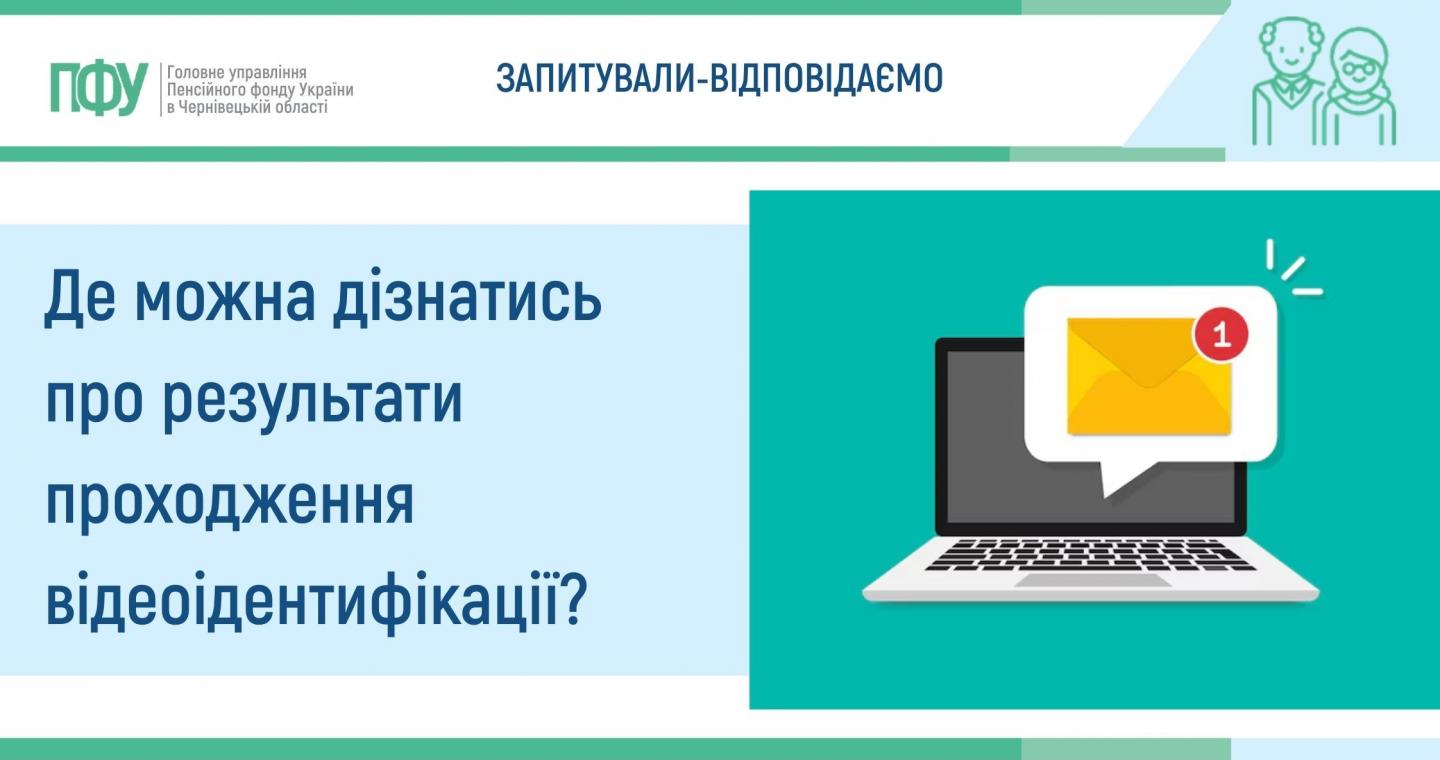 ПФУ
Головне управління Пенсійного фонду України в Чернівецькій області

ЗАПИТУВАЛИ-ВІДПОВІДАЄМО

Де можна дізнатись про результати проходження відеоідентифікації?

1